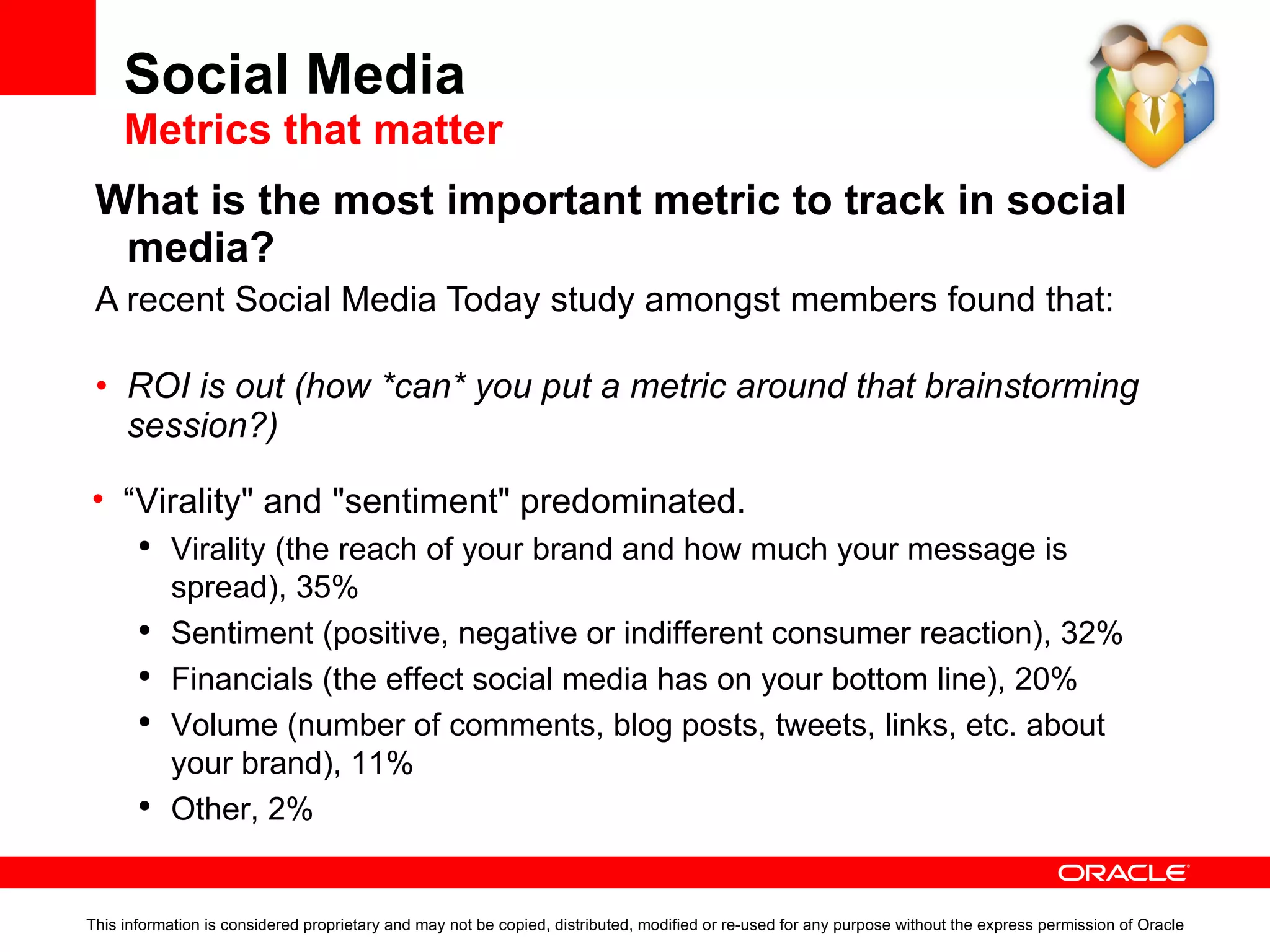 Social Media
Metrics that matter

What is the most important metric to track in social media?

A recent Social Media Today study amongst members found that:

• ROI is out (how *can* you put a metric around that brainstorming session?)

• “Virality" and "sentiment" predominated.
  • Virality (the reach of your brand and how much your message is spread), 35%
  • Sentiment (positive, negative or indifferent consumer reaction), 32%
  • Financials (the effect social media has on your bottom line), 20%
  • Volume (number of comments, blog posts, tweets, links, etc. about your brand), 11%
  • Other, 2%

ORACLE

This information is considered proprietary and may not be copied, distributed, modified or re-used for any purpose without the express permission of Oracle